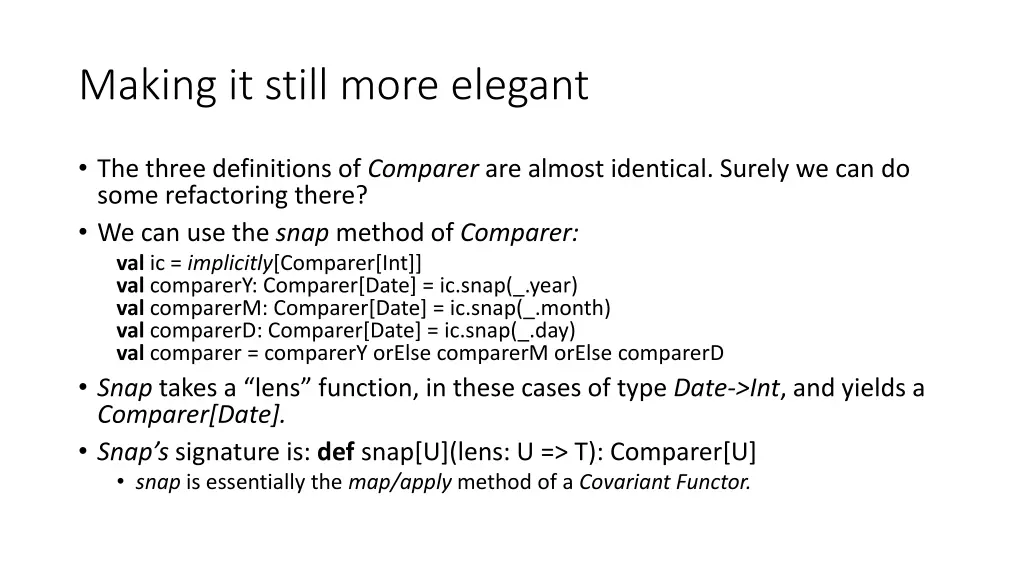 Making it still more elegant

• The three definitions of Comparer are almost identical. Surely we can do some refactoring there?
• We can use the snap method of Comparer:
val ic = implicitly[Comparer[Int]]
val comparerY: Comparer[Date] = ic.snap(_.year)
val comparerM: Comparer[Date] = ic.snap(_.month)
val comparerD: Comparer[Date] = ic.snap(_.day)
val comparer = comparerY orElse comparerM orElse comparerD
• Snap takes a “lens” function, in these cases of type Date->Int, and yields a Comparer[Date].
• Snap’s signature is: def snap[U](lens: U => T): Comparer[U]
• snap is essentially the map/apply method of a Covariant Functor.